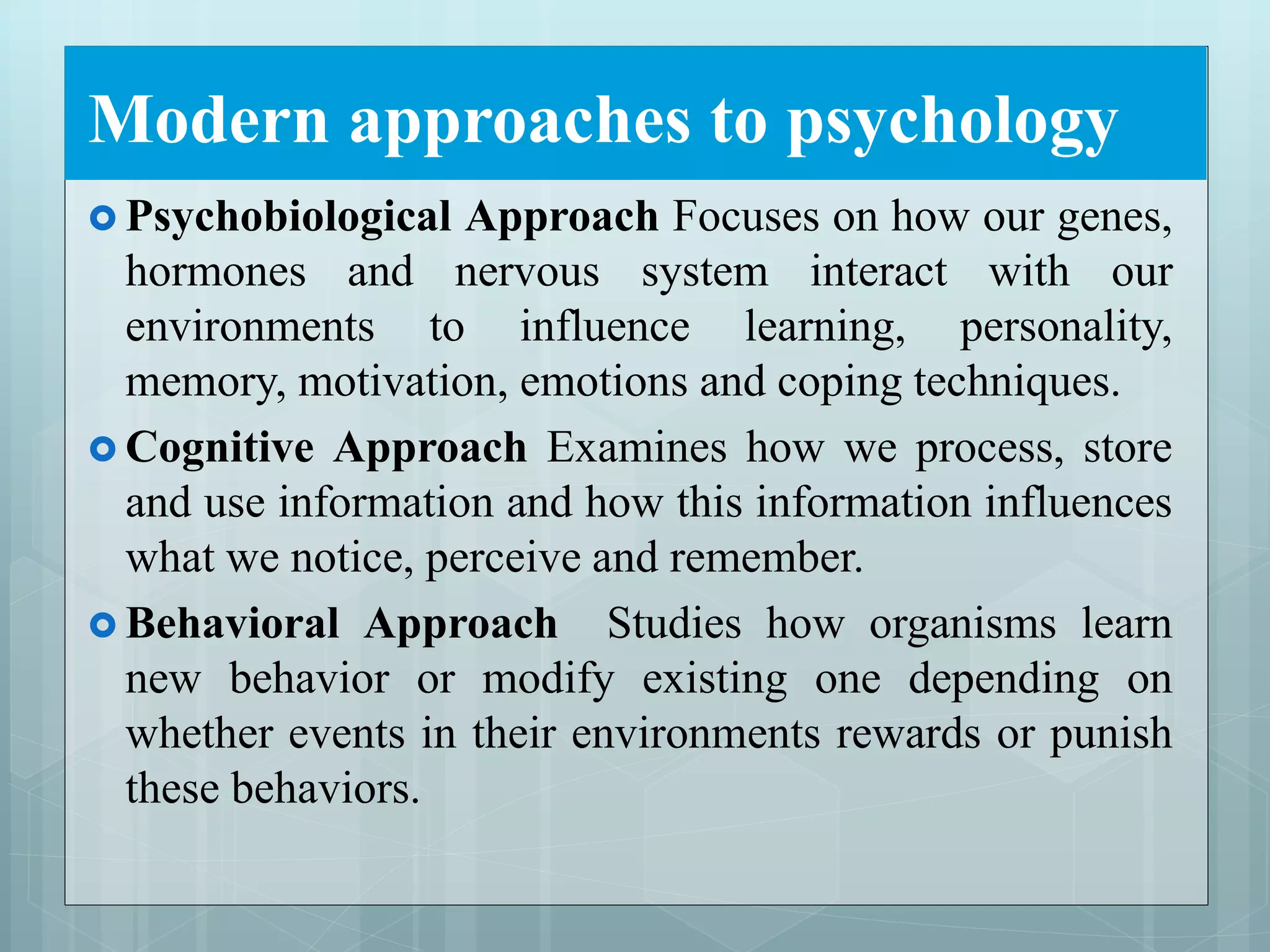 Modern approaches to psychology

Psychobiological Approach Focuses on how our genes, hormones and nervous system interact with our environments to influence learning, personality, memory, motivation, emotions and coping techniques.

Cognitive Approach Examines how we process, store and use information and how this information influences what we notice, perceive and remember.

Behavioral Approach Studies how organisms learn new behavior or modify existing one depending on whether events in their environments rewards or punish these behaviors.